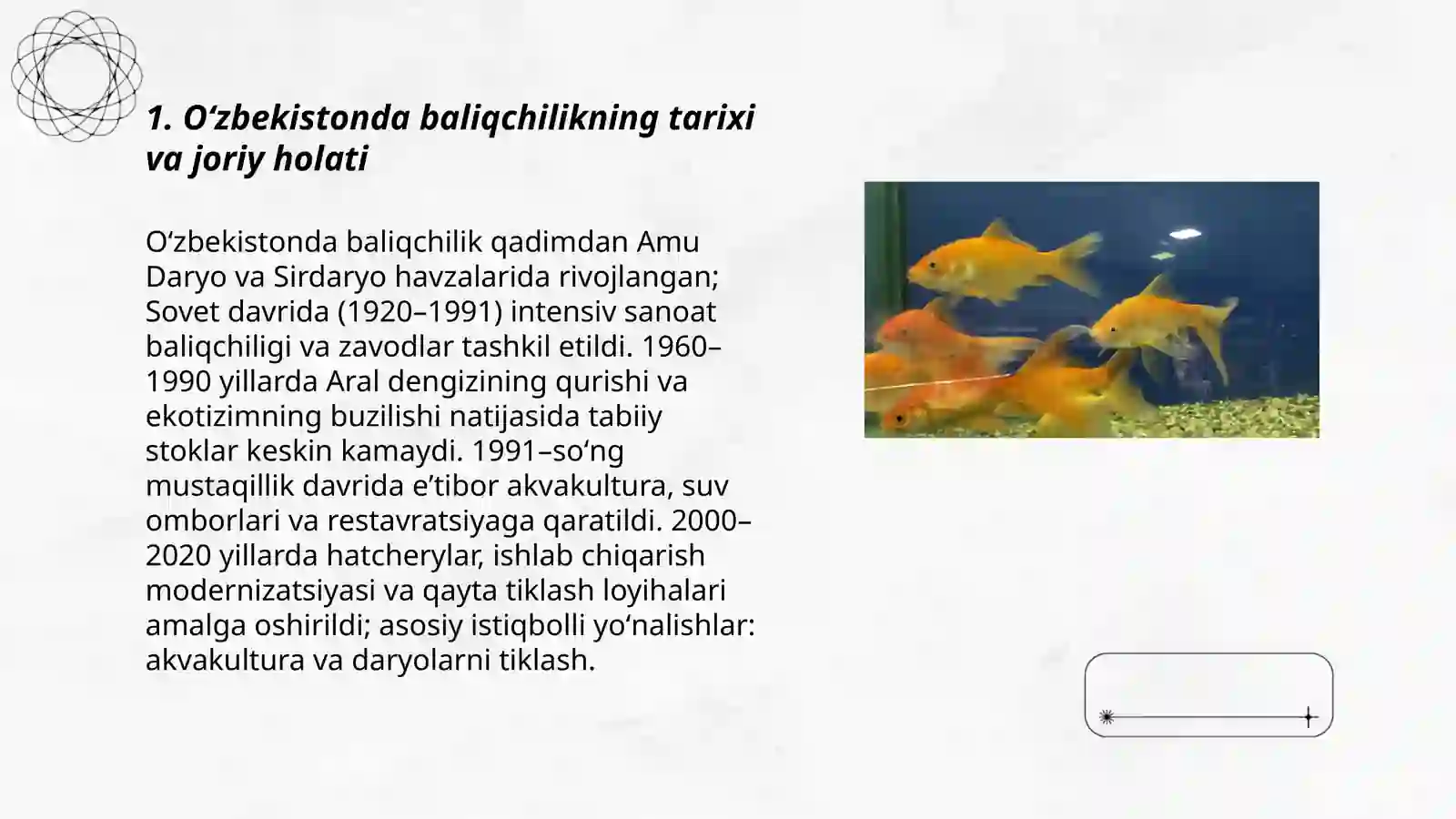 1. O‘zbekistonda baliqchilikning tarixi va joriy holati

O‘zbekistonda baliqchilik qadimdan Amu Daryo va Sirdaryo havzalarida rivojlangan; Sovet davrida (1920–1991) intensiv sanoat baliqchiligi va zavodlar tashkil etildi. 1960–1990 yillarda Aral dengizining qurishi va ekotizimning buzilishi natijasida tabiiy stoklar keskin kamaydi. 1991–so‘ng mustaqillik davrida e’tibor akvakultura, suv omborlari va restavratsiyaga qaratildi. 2000–2020 yillarda hatcherylar, ishlab chiqarish modernizatsiyasi va qayta tiklash loyihalari amalga oshirildi; asosiy istiqbolli yo‘nalishlar: akvakultura va daryolarni tiklash.